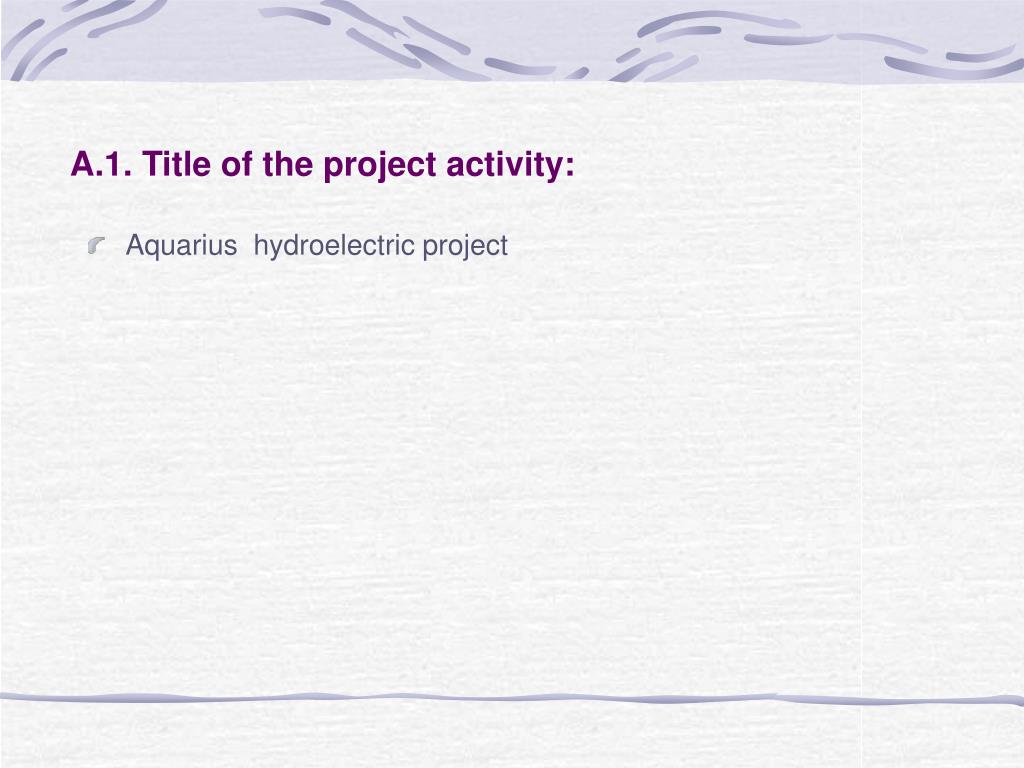 A.1. Title of the project activity:

Aquarius hydroelectric project